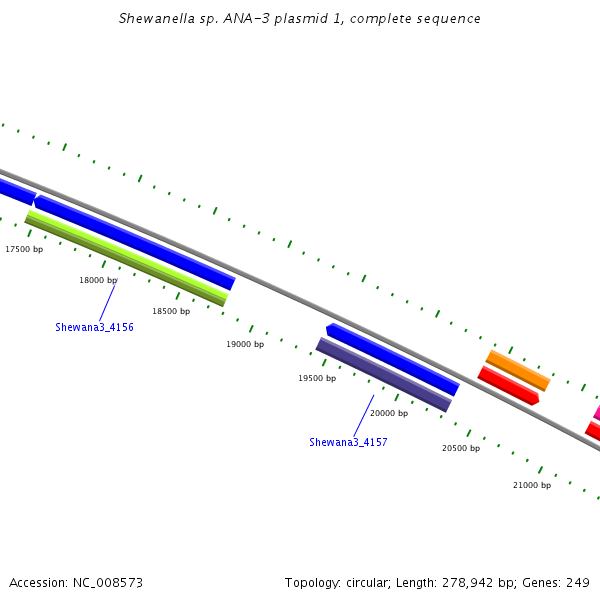 Shewanella sp. ANA-3 plasmid 1, complete sequence

17500 bp

18000 bp

18500 bp

Shewana3_4156

19000 bp

19500 bp

20000 bp

Shewana3_4157

20500 bp

21000 bp

Accession: NC_008573

Topology: circular; Length: 278,942 bp; Genes: 249